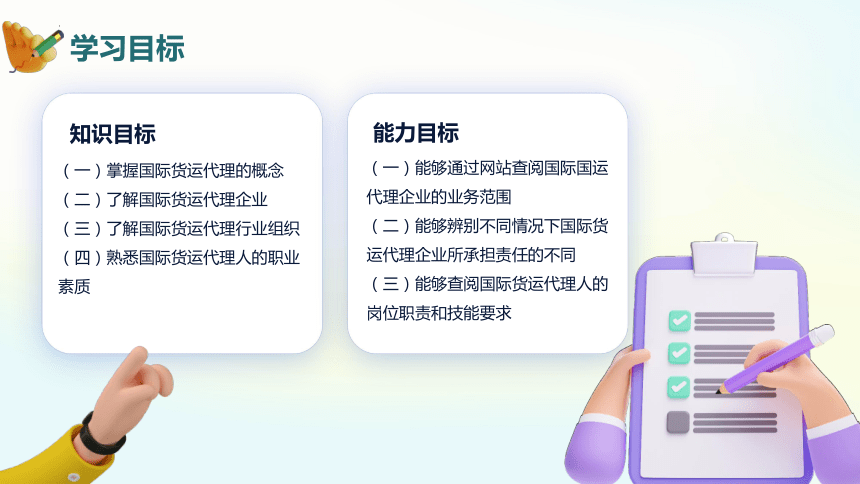 学习目标

知识目标

（一）掌握国际货运代理的概念
（二）了解国际货运代理企业
（三）了解国际货运代理行业组织
（四）熟悉国际货运代理人的职业素质

能力目标

（一）能够通过网站查阅国际国运代理企业的业务范围
（二）能够辨别不同情况下国际货运代理企业所承担责任的不同
（三）能够查阅国际货运代理人的岗位职责和技能要求